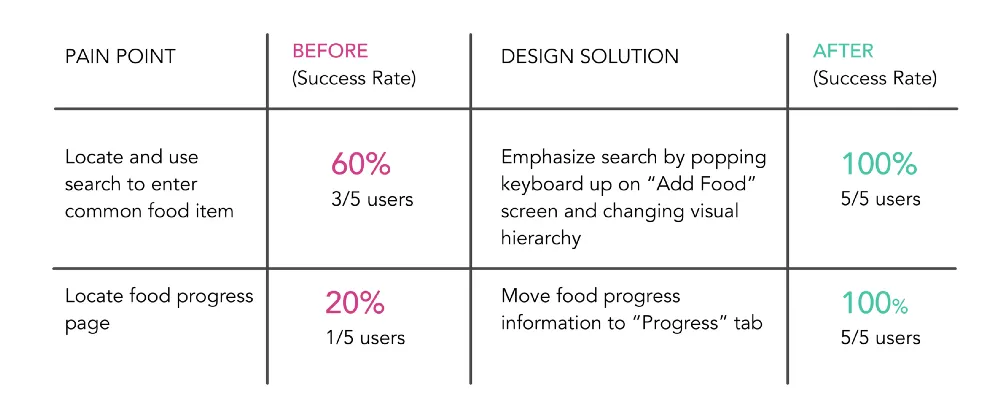 | PAIN POINT | BEFORE (Success Rate) | DESIGN SOLUTION | AFTER (Success Rate) |
|---|---|---|---|
| Locate and use search to enter common food item | 60% 3/5 users | Emphasize search by popping keyboard up on “Add Food” screen and changing visual hierarchy | 100% 5/5 users |
| Locate food progress page | 20% 1/5 users | Move food progress information to “Progress” tab | 100% 5/5 users |